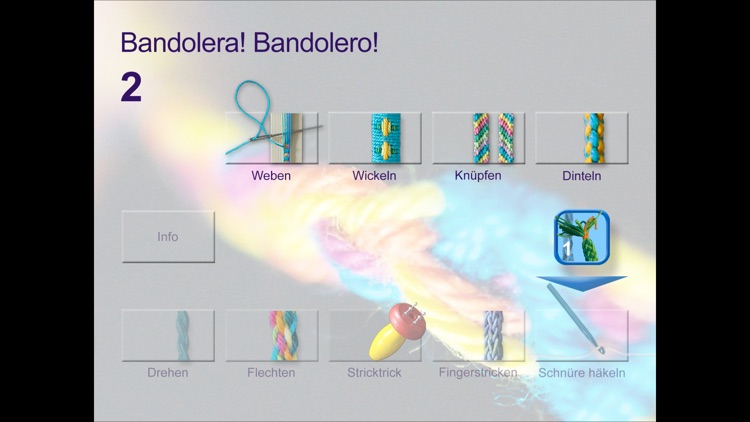 Bandolera! Bandolero!

2

Weben
Wickeln
Knüpfen
Dinteln

Info

1

Drehen
Flechten
Stricktrick
Fingerstricken
Schnüre häkeln